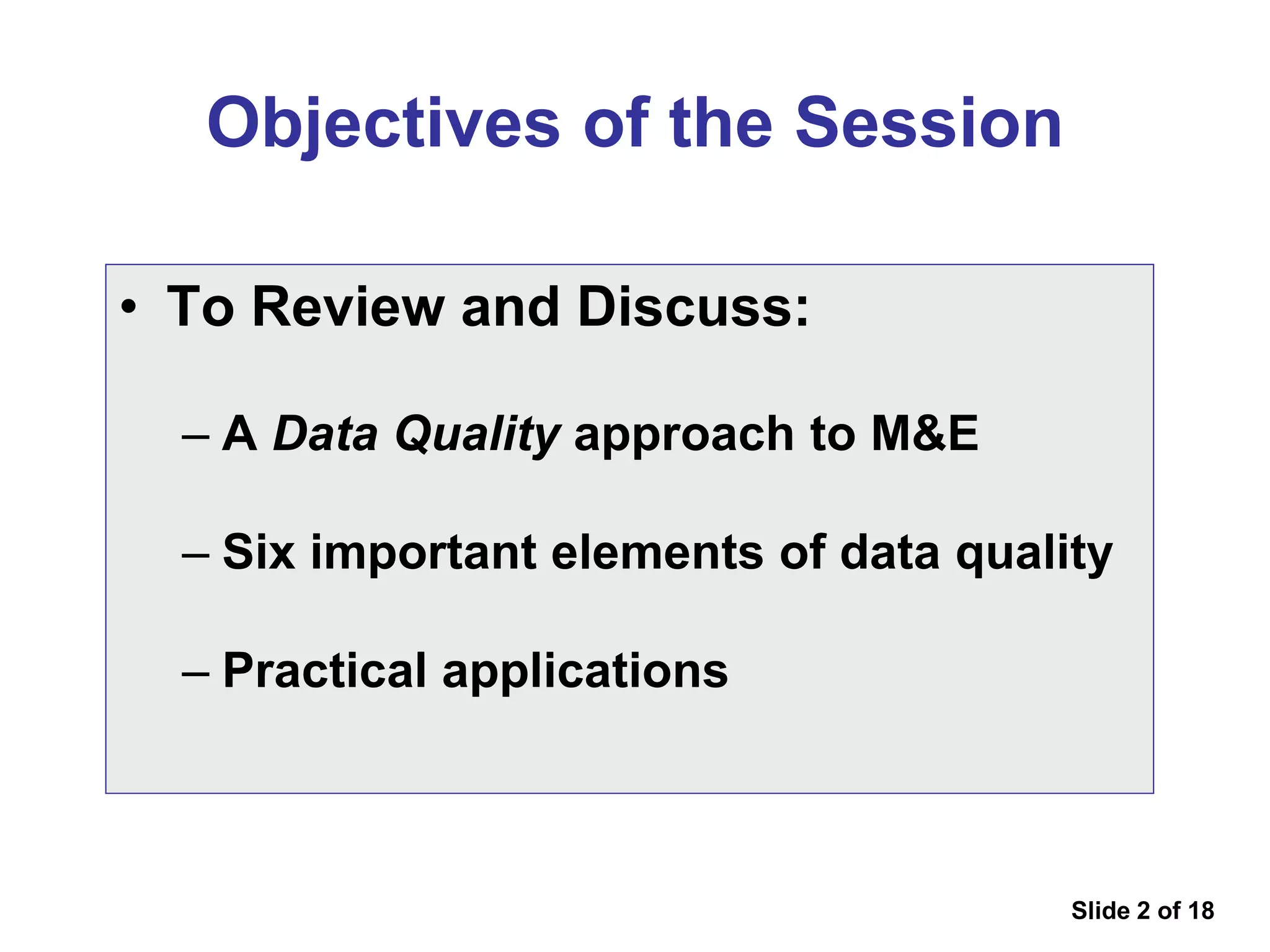 Objectives of the Session

• To Review and Discuss:

– A Data Quality approach to M&E

– Six important elements of data quality

– Practical applications

Slide 2 of 18